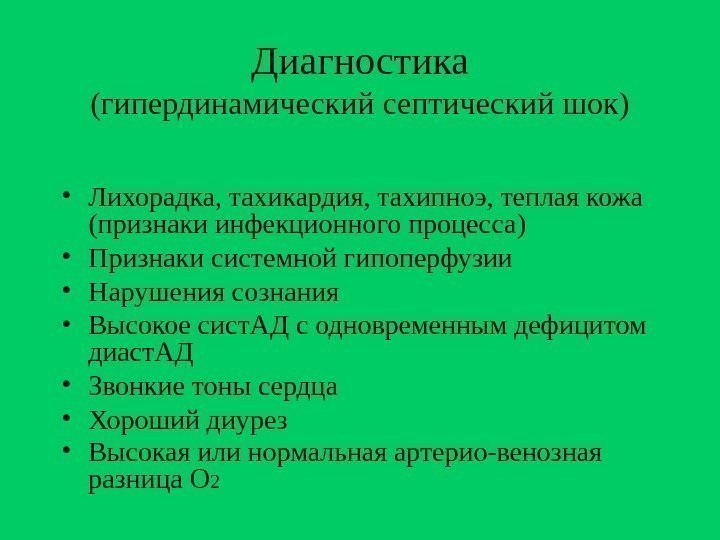 Диагностика
(гипердинамический септический шок)

• Лихорадка, тахикардия, тахипноэ, теплая кожа (признаки инфекционного процесса)
• Признаки системной гипоперфузии
• Нарушения сознания
• Высокое систАД с одновременным дефицитом диастАД
• Звонкие тоны сердца
• Хороший диурез
• Высокая или нормальная артерио-венозная разница $O_2$